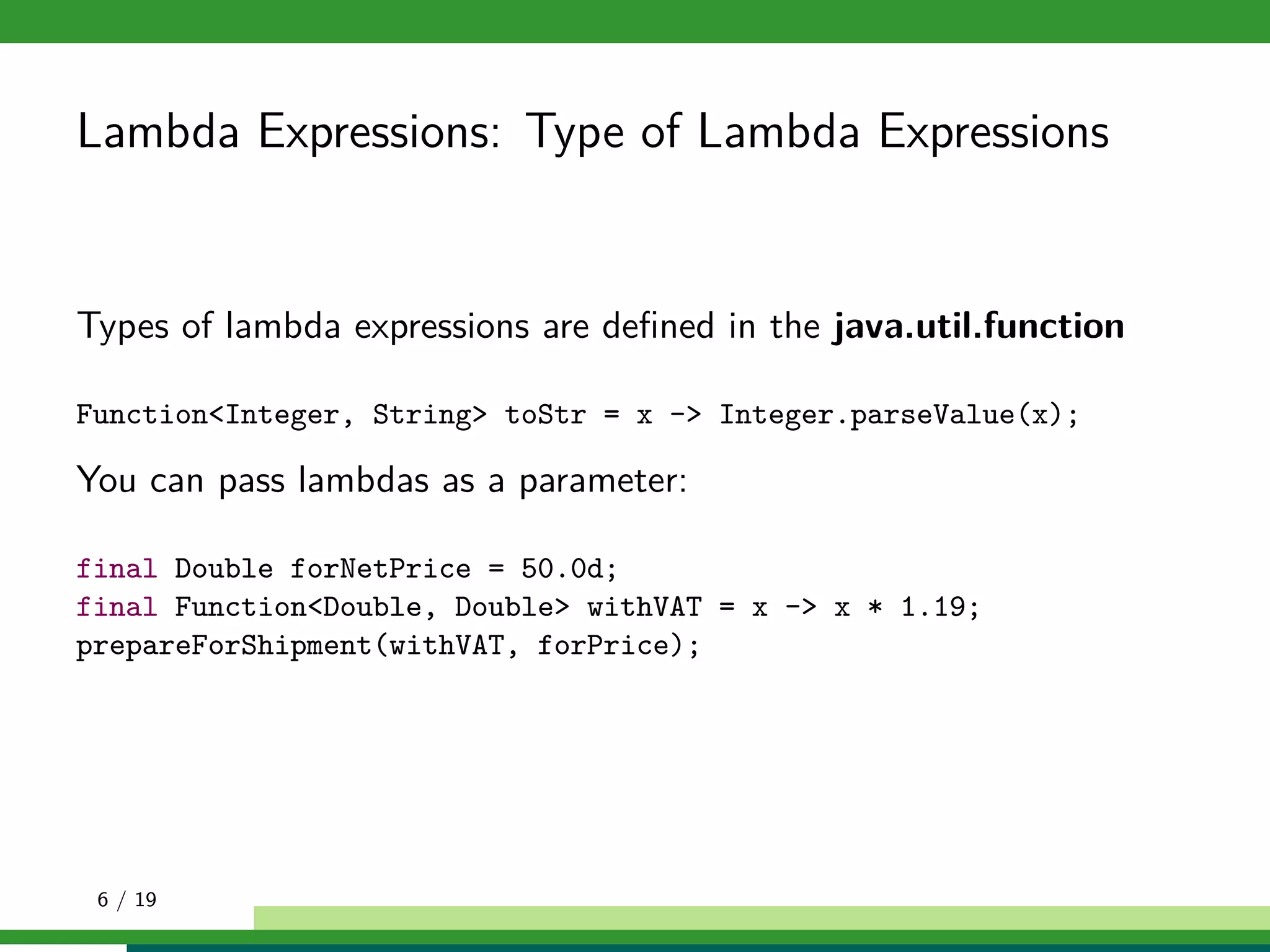 Lambda Expressions: Type of Lambda Expressions

Types of lambda expressions are defined in the **java.util.function**

Function<Integer, String> toStr = x -> Integer.parseValue(x);

You can pass lambdas as a parameter:

final Double forNetPrice = 50.0d;
final Function<Double, Double> withVAT = x -> x * 1.19;
prepareForShipment(withVAT, forPrice);

6 / 19